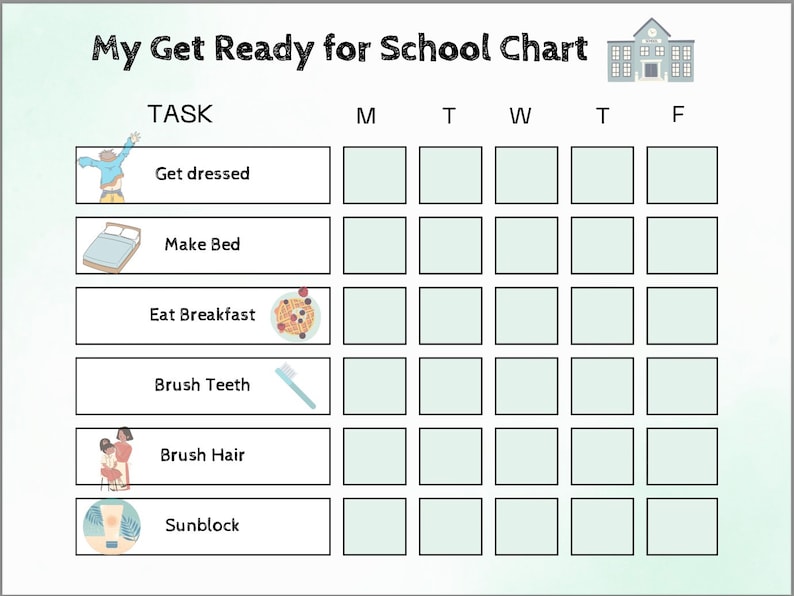 My Get Ready for School Chart

| TASK | M | T | W | T | F |
|---|---|---|---|---|---|
| Get dressed | | | | | |
| Make Bed | | | | | |
| Eat Breakfast | | | | | |
| Brush Teeth | | | | | |
| Brush Hair | | | | | |
| Sunblock | | | | | |